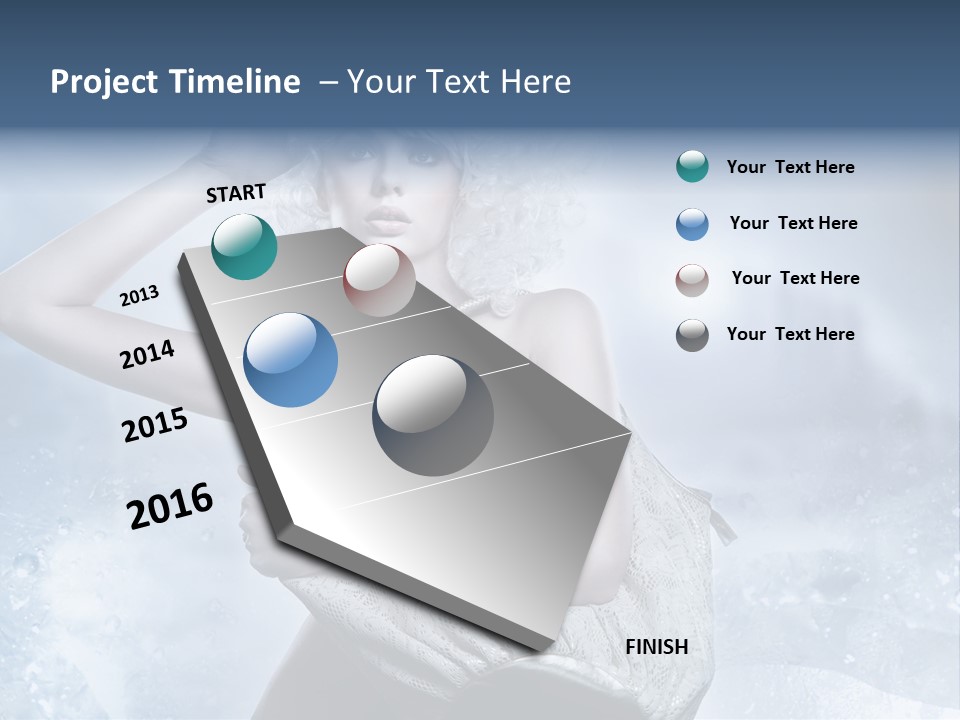 Project Timeline – Your Text Here

START

2013

2014

2015

2016

FINISH

Your Text Here

Your Text Here

Your Text Here

Your Text Here